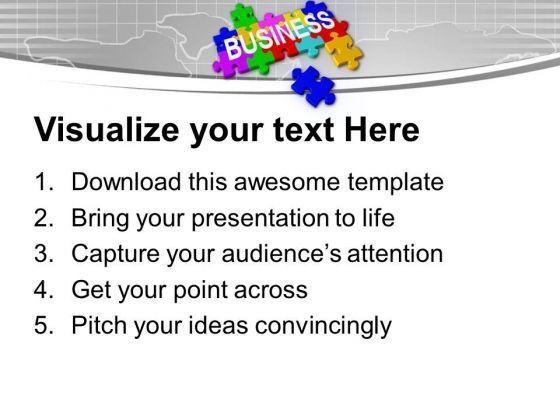 BUSINESS

Visualize your text Here

1. Download this awesome template
2. Bring your presentation to life
3. Capture your audience's attention
4. Get your point across
5. Pitch your ideas convincingly